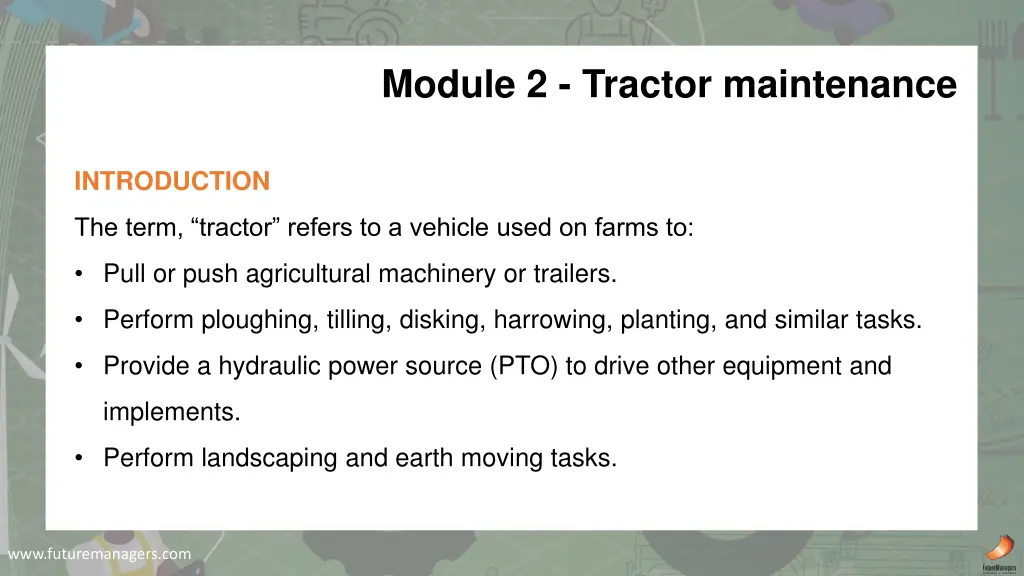 Module 2 - Tractor maintenance

INTRODUCTION

The term, “tractor” refers to a vehicle used on farms to:

• Pull or push agricultural machinery or trailers.
• Perform ploughing, tilling, disking, harrowing, planting, and similar tasks.
• Provide a hydraulic power source (PTO) to drive other equipment and implements.
• Perform landscaping and earth moving tasks.

www.futuremanagers.com

FutureManagers